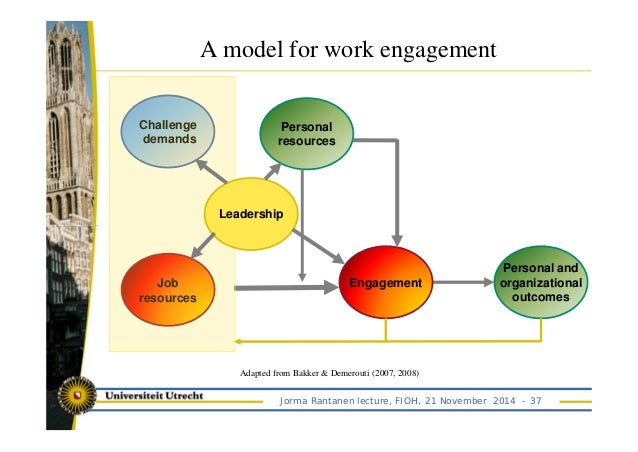 A model for work engagement

Challenge demands

Personal resources

Leadership

Job resources

Engagement

Personal and organizational outcomes

Adapted from Bakker & Demerouti (2007, 2008)

Universiteit Utrecht

Jorma Rantanen lecture, FIOH, 21 November 2014 - 37